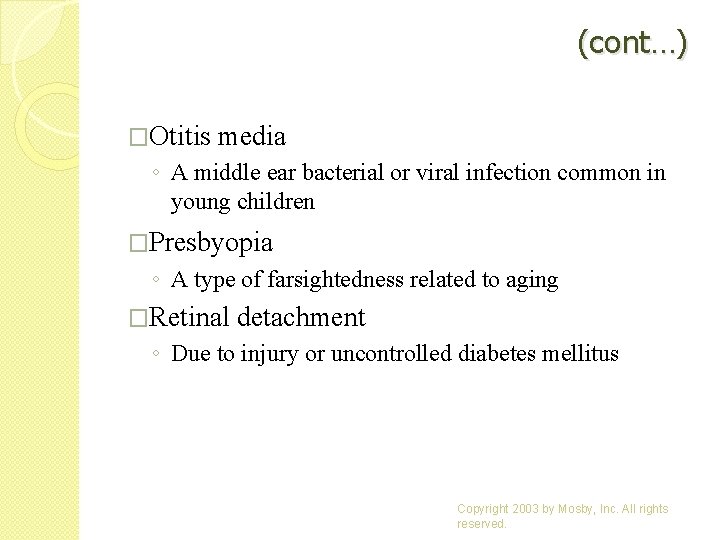 (cont…)

□Otitis media

◦ A middle ear bacterial or viral infection common in young children

□Presbyopia

◦ A type of farsightedness related to aging

□Retinal detachment

◦ Due to injury or uncontrolled diabetes mellitus

Copyright 2003 by Mosby, Inc. All rights reserved.